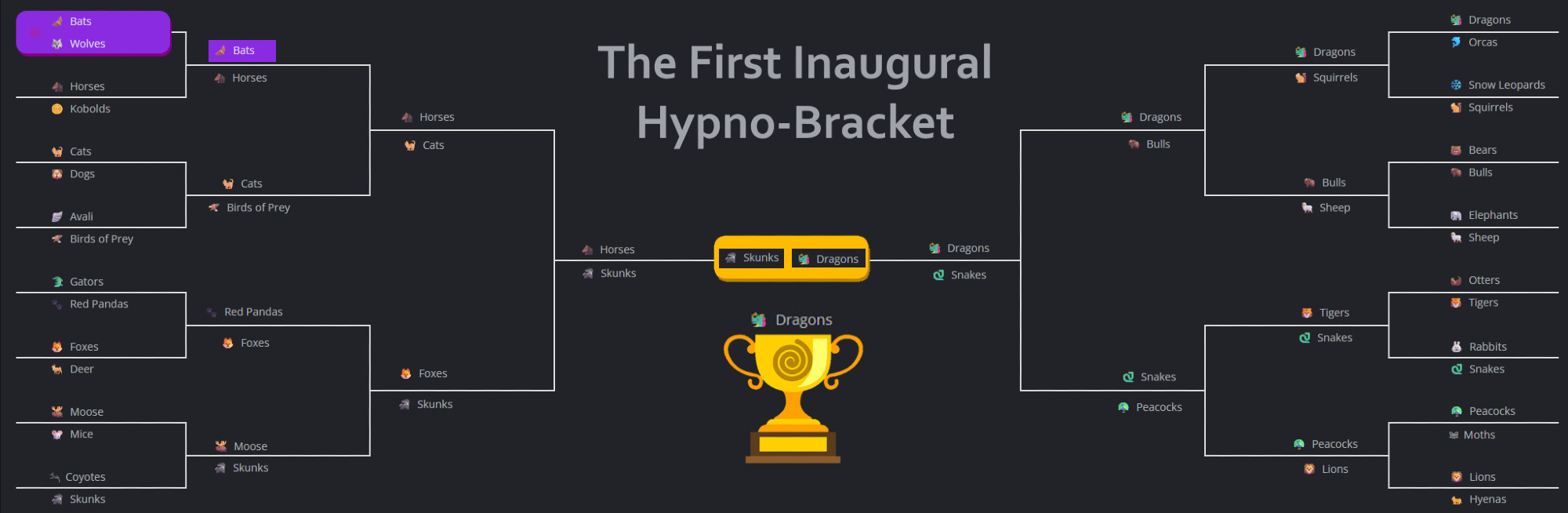 The First Inaugural Hypno-Bracket

Bats
Wolves
Horses
Kobolds
Cats
Dogs
Avali
Birds of Prey
Gators
Red Pandas
Foxes
Deer
Moose
Mice
Coyotes
Skunks

Bats
Horses
Cats
Birds of Prey
Red Pandas
Foxes
Moose
Skunks

Horses
Cats
Foxes
Skunks

Horses
Skunks

Skunks
Dragons

Dragons

Dragons
Snakes

Dragons
Bulls
Snakes
Peacocks

Dragons
Squirrels
Bulls
Sheep
Tigers
Snakes
Peacocks
Lions

Dragons
Orcas
Snow Leopards
Squirrels
Bears
Bulls
Elephants
Sheep
Otters
Tigers
Rabbits
Snakes
Peacocks
Moths
Lions
Hyenas